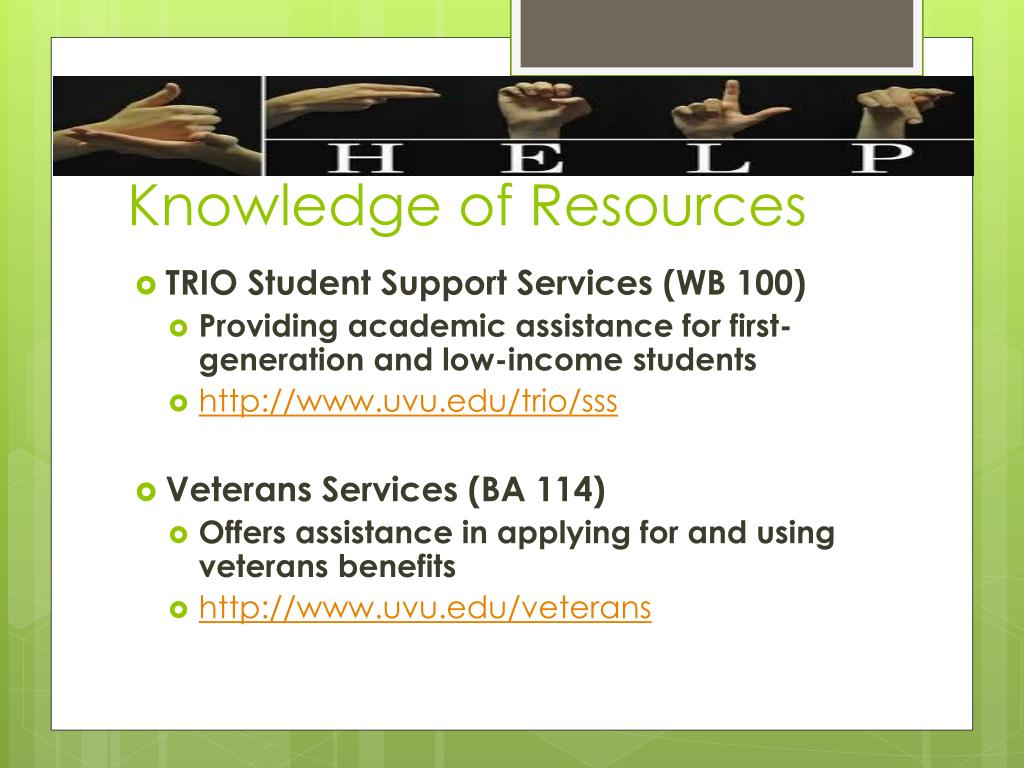 H E L P

Knowledge of Resources

TRIO Student Support Services (WB 100)
Providing academic assistance for first-generation and low-income students
http://www.uvu.edu/trio/sss

Veterans Services (BA 114)
Offers assistance in applying for and using veterans benefits
http://www.uvu.edu/veterans